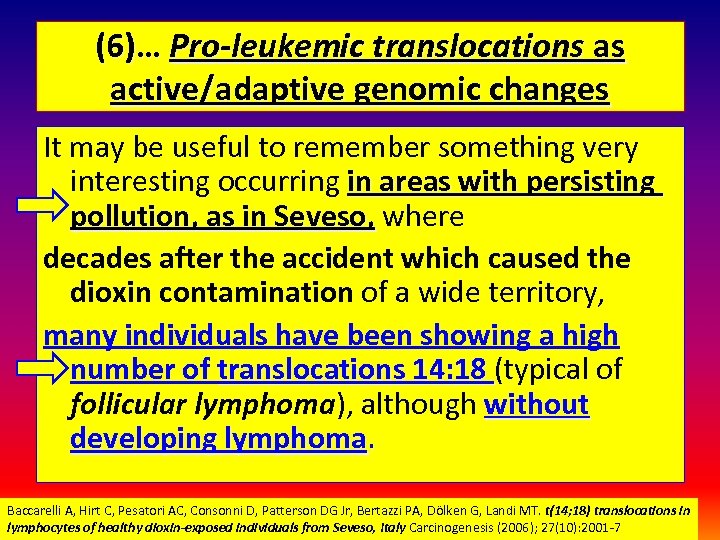 (6)… Pro-leukemic translocations as active/adaptive genomic changes

It may be useful to remember something very interesting occurring in areas with persisting pollution, as in Seveso, where

decades after the accident which caused the dioxin contamination of a wide territory,

many individuals have been showing a high number of translocations 14:18 (typical of follicular lymphoma), although without developing lymphoma.

Baccarelli A, Hirt C, Pesatori AC, Consonni D, Patterson DG Jr, Bertazzi PA, Dölken G, Landi MT. t(14;18) translocations in lymphocytes of healthy dioxin-exposed individuals from Seveso, Italy Carcinogenesis (2006); 27(10):2001-7